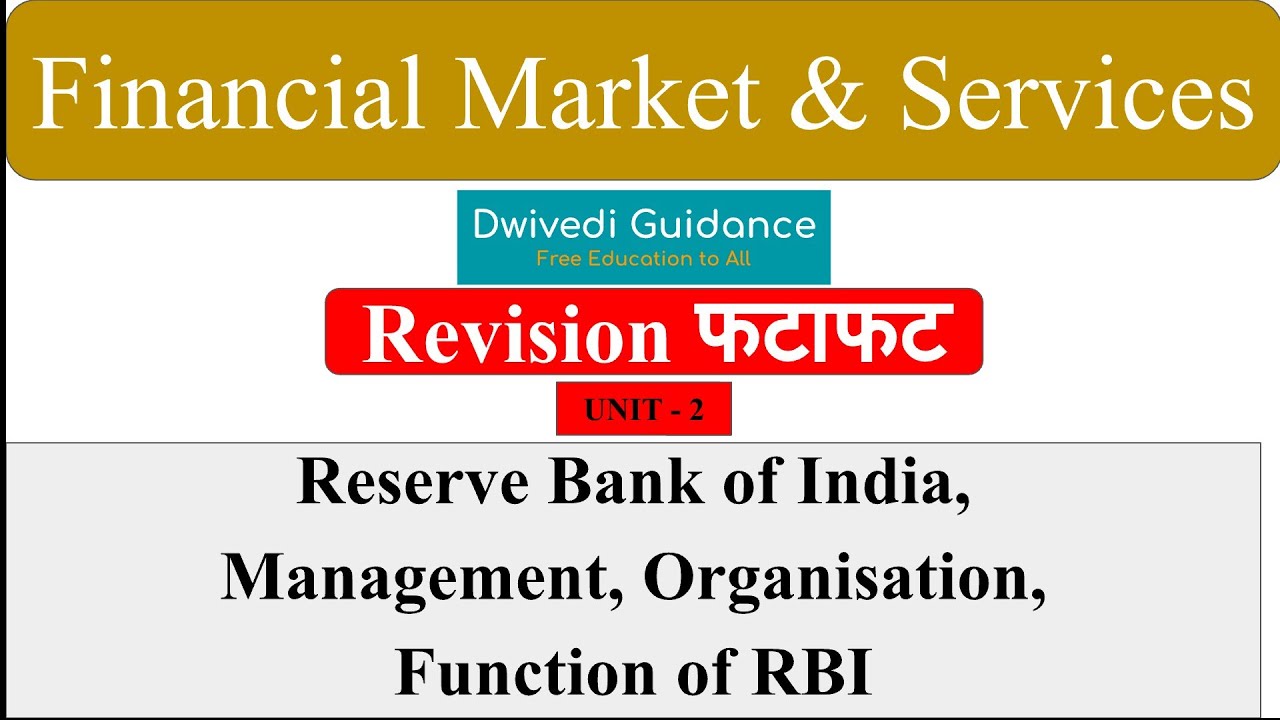 Financial Market & Services

Dwivedi Guidance
Free Education to All

Revision फटाफट

UNIT - 2

Reserve Bank of India, Management, Organisation, Function of RBI